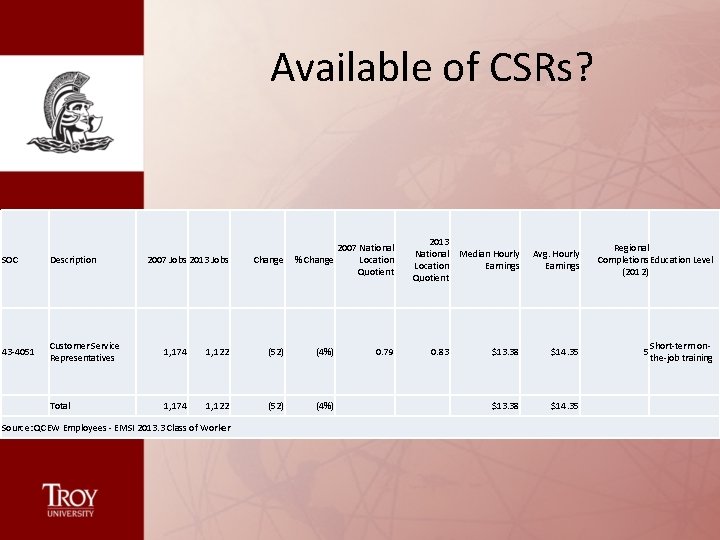 Available of CSRs?

| SOC | Description | 2007 Jobs | 2013 Jobs | Change | % Change | 2007 National Location Quotient | 2013 National Location Quotient | Median Hourly Earnings | Avg. Hourly Earnings | Regional Completions (2012) | Education Level |
|---|---|---|---|---|---|---|---|---|---|---|---|
| 43-4051 | Customer Service Representatives | 1,174 | 1,122 | (52) | (4%) | 0.79 | 0.83 | $13.38 | $14.35 | 5 | Short-term on-the-job training |
| | Total | 1,174 | 1,122 | (52) | (4%) | | | $13.38 | $14.35 | | |

Source: QCEW Employees - EMSI 2013.3 Class of Worker

TROY UNIVERSITY